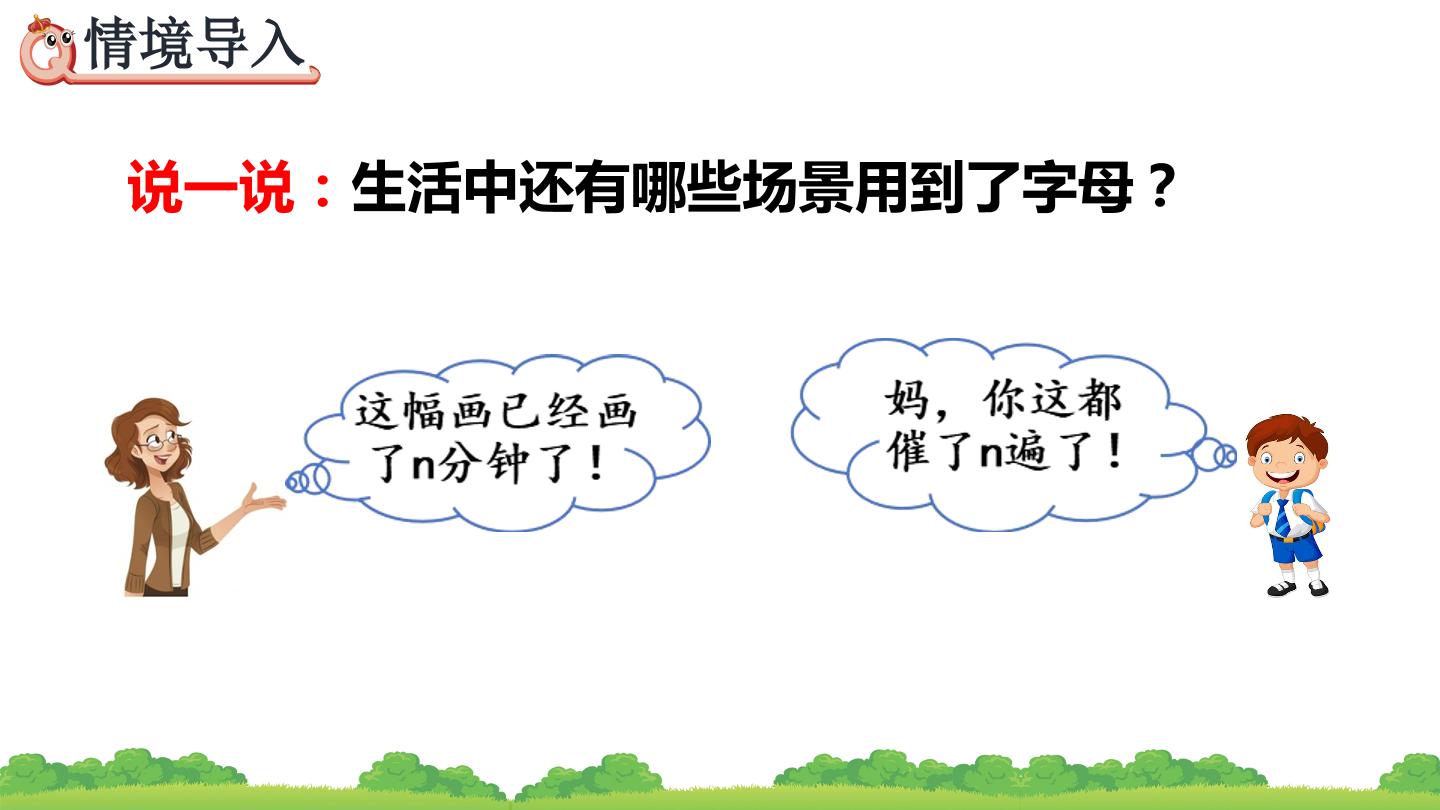 情境导入

说一说：生活中还有哪些场景用到了字母？

这幅画已经画了n分钟了！

妈，你这都催了n遍了！